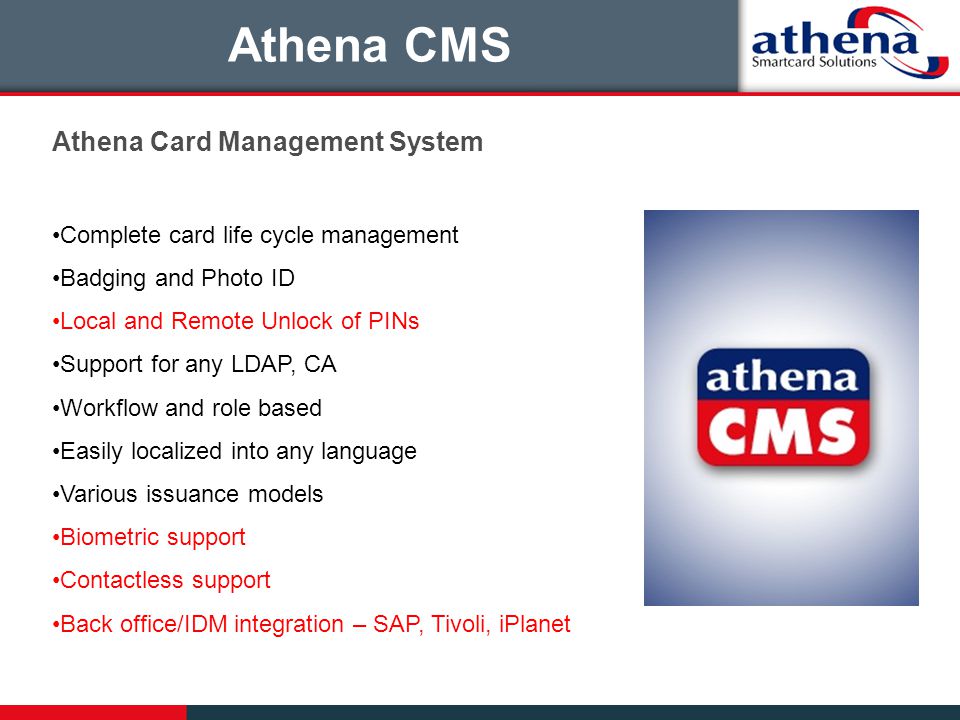 Athena CMS

athena
Smartcard Solutions

Athena Card Management System

•Complete card life cycle management

•Badging and Photo ID

•Local and Remote Unlock of PINs

•Support for any LDAP, CA

•Workflow and role based

•Easily localized into any language

•Various issuance models

•Biometric support

•Contactless support

•Back office/IDM integration – SAP, Tivoli, iPlanet

athena
CMS